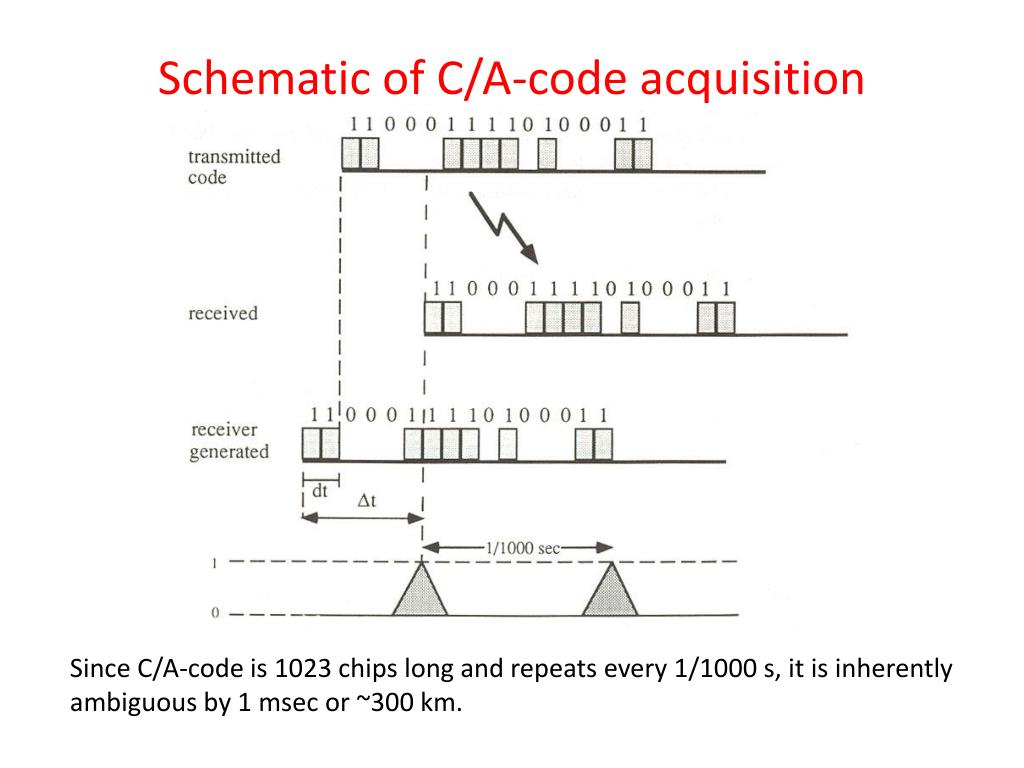 Schematic of C/A-code acquisition

1 1 0 0 0 1 1 1 1 0 1 0 0 0 1 1

transmitted code

1 1 0 0 0 1 1 1 1 0 1 0 0 0 1 1

received

1 1 0 0 0 1 1 1 1 0 1 0 0 0 1 1

receiver generated

dt

$\Delta t$

1/1000 sec

1

0

Since C/A-code is 1023 chips long and repeats every 1/1000 s, it is inherently ambiguous by 1 msec or ~300 km.